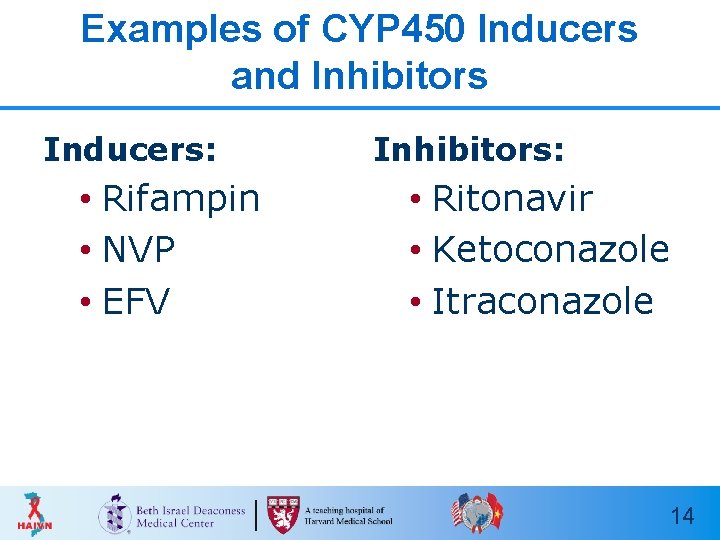 Examples of CYP450 Inducers and Inhibitors

Inducers:
• Rifampin
• NVP
• EFV

Inhibitors:
• Ritonavir
• Ketoconazole
• Itraconazole

HAIVN

Beth Israel Deaconess Medical Center

A teaching hospital of Harvard Medical School

14